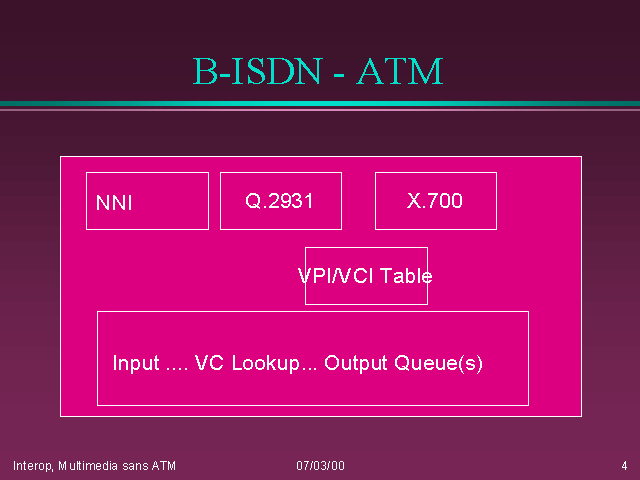 B-ISDN - ATM

NNI

Q.2931

X.700

VPI/VCI Table

Input .... VC Lookup... Output Queue(s)

Interop, Multimedia sans ATM

07/03/00

4